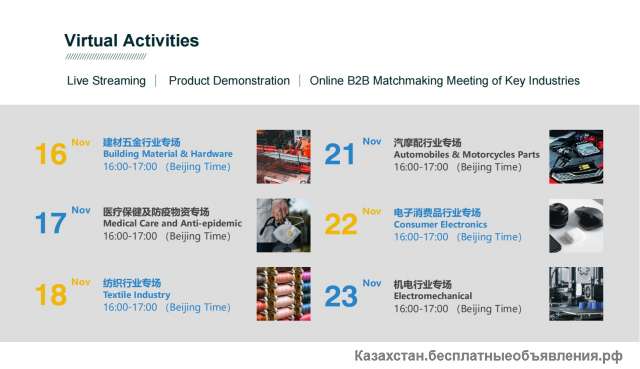 Virtual Activities

Live Streaming | Product Demonstration | Online B2B Matchmaking Meeting of Key Industries

16 Nov
建材五金行业专场
Building Material & Hardware
16:00-17:00 (Beijing Time)

17 Nov
医疗保健及防疫物资专场
Medical Care and Anti-epidemic
16:00-17:00 (Beijing Time)

18 Nov
纺织行业专场
Textile Industry
16:00-17:00 (Beijing Time)

21 Nov
汽摩配行业专场
Automobiles & Motorcycles Parts
16:00-17:00 (Beijing Time)

22 Nov
电子消费品行业专场
Consumer Electronics
16:00-17:00 (Beijing Time)

23 Nov
机电行业专场
Electromechanical
16:00-17:00 (Beijing Time)

Казахстан.бесплатныеобъявления.рф